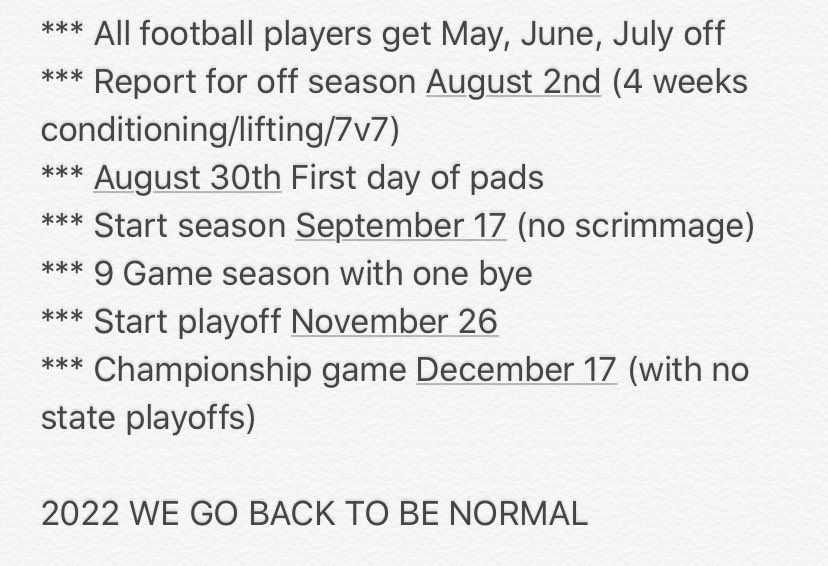 *** All football players get May, June, July off
*** Report for off season August 2nd (4 weeks conditioning/lifting/7v7)
*** August 30th First day of pads
*** Start season September 17 (no scrimmage)
*** 9 Game season with one bye
*** Start playoff November 26
*** Championship game December 17 (with no state playoffs)

2022 WE GO BACK TO BE NORMAL